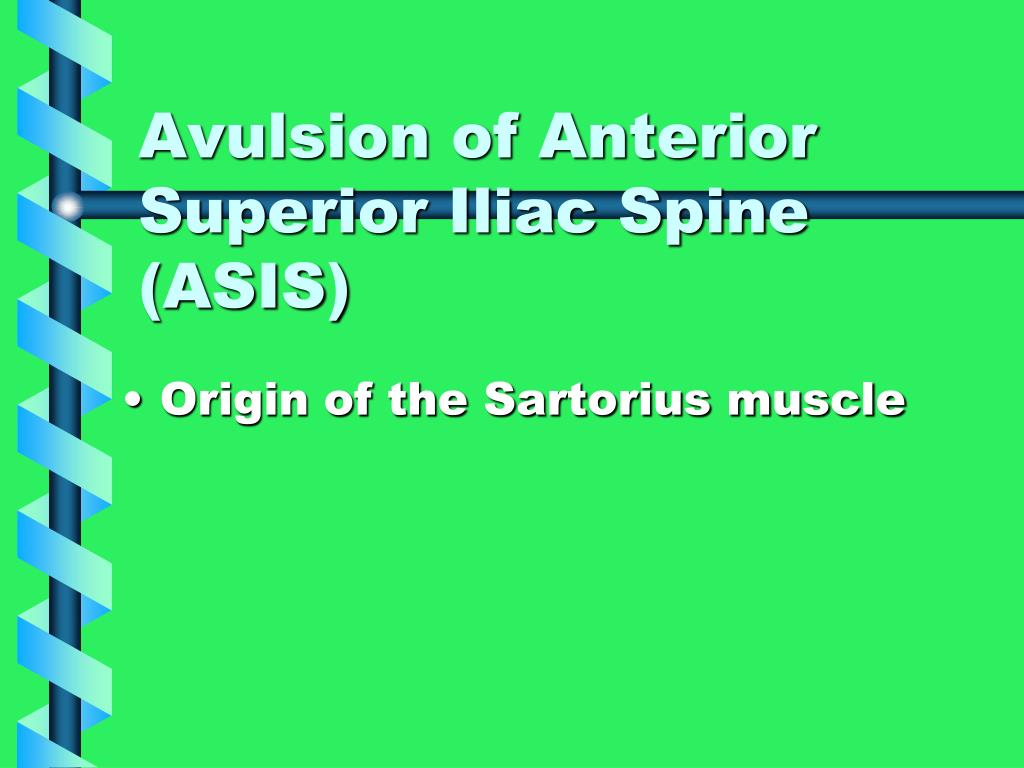 Avulsion of Anterior Superior Iliac Spine (ASIS)

• Origin of the Sartorius muscle